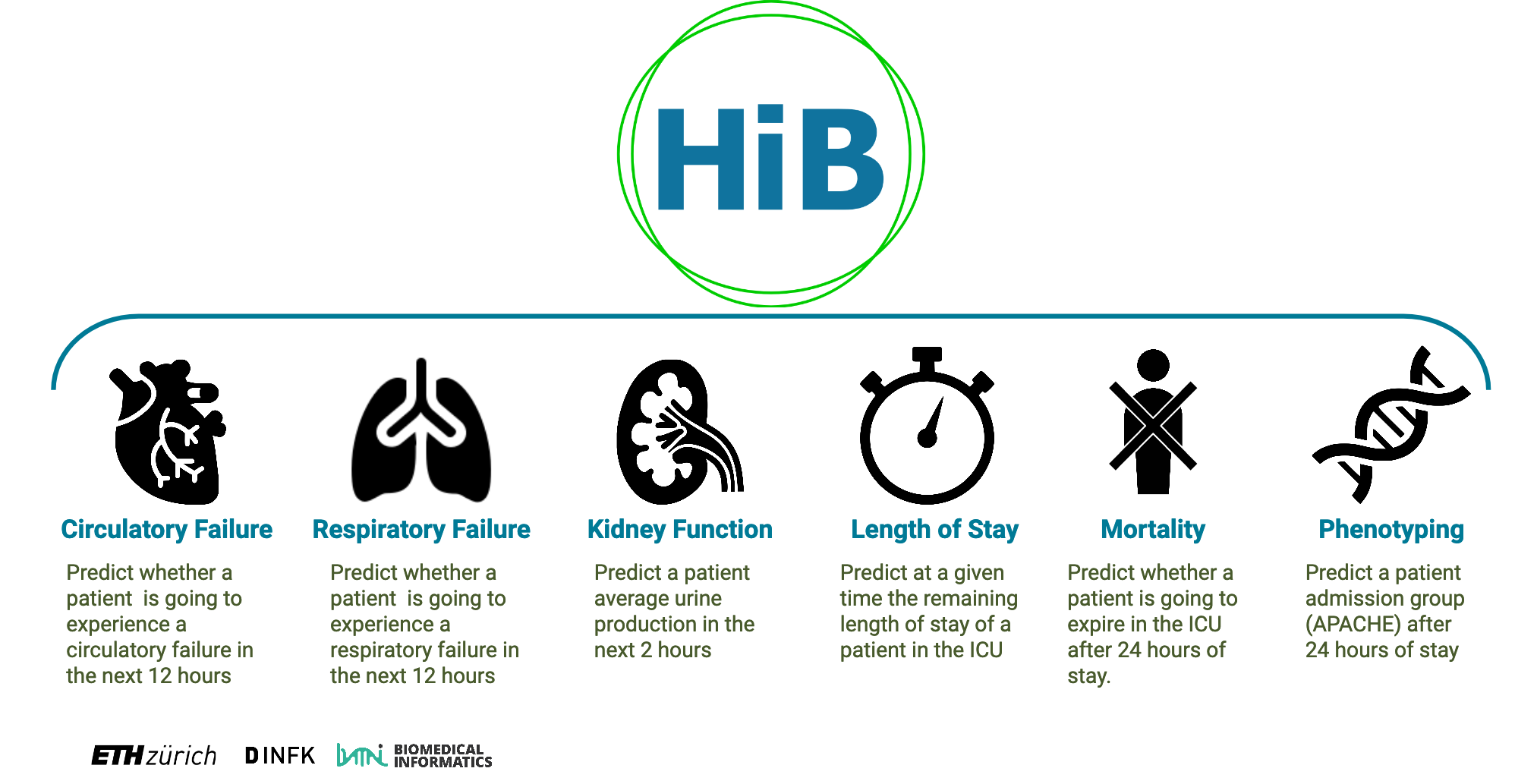 HiB

Circulatory Failure

Predict whether a patient is going to experience a circulatory failure in the next 12 hours

Respiratory Failure

Predict whether a patient is going to experience a respiratory failure in the next 12 hours

Kidney Function

Predict a patient average urine production in the next 2 hours

Length of Stay

Predict at a given time the remaining length of stay of a patient in the ICU

Mortality

Predict whether a patient is going to expire in the ICU after 24 hours of stay.

Phenotyping

Predict a patient admission group (APACHE) after 24 hours of stay

ETH zürich D INFK BIOMEDICAL INFORMATICS